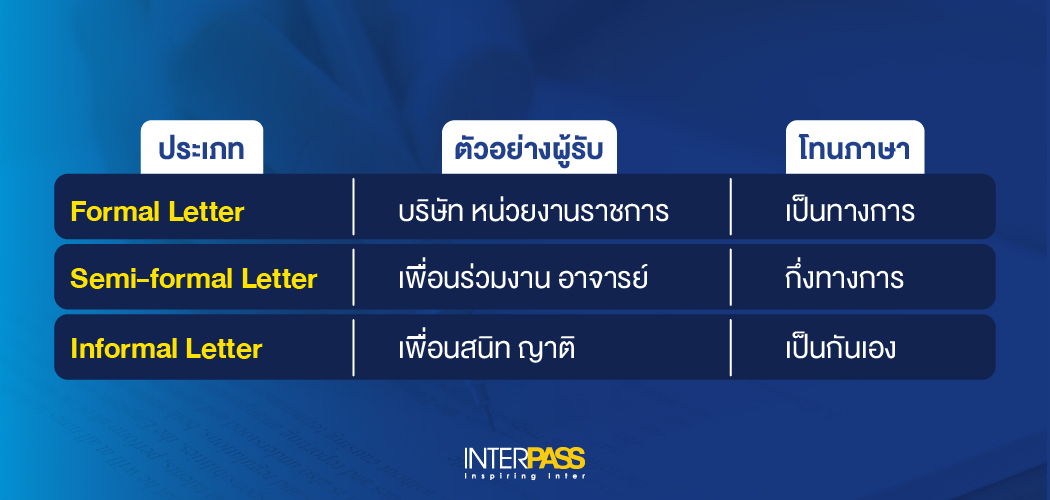 | ประเภท | ตัวอย่างผู้รับ | โทนภาษา |
|---|---|---|
| Formal Letter | บริษัท หน่วยงานราชการ | เป็นทางการ |
| Semi-formal Letter | เพื่อนร่วมงาน อาจารย์ | กึ่งทางการ |
| Informal Letter | เพื่อนสนิท ญาติ | เป็นกันเอง |

INTERPASS
Inspiring Inter